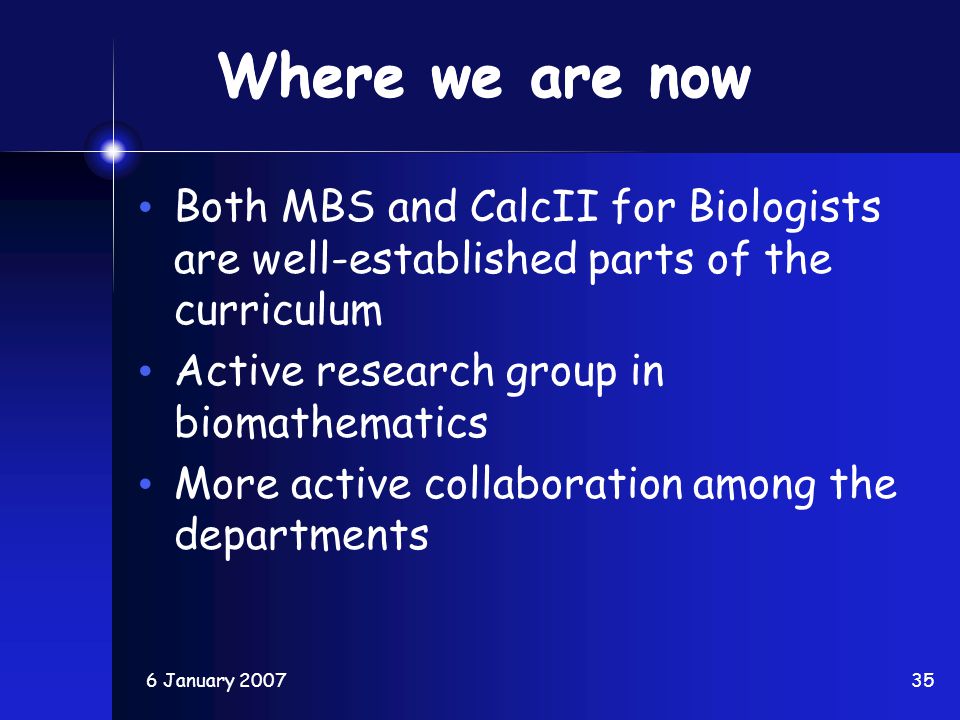 Where we are now

• Both MBS and CalcII for Biologists are well-established parts of the curriculum
• Active research group in biomathematics
• More active collaboration among the departments

6 January 2007

35